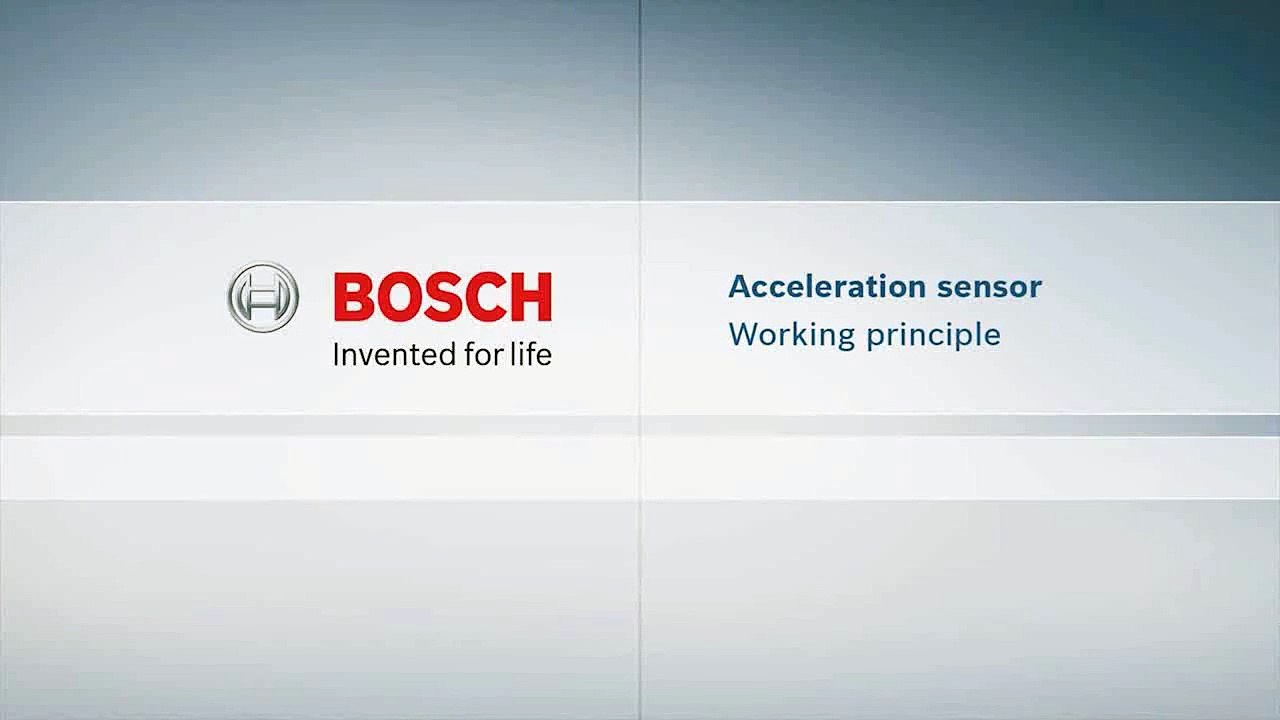 BOSCH
Invented for life

Acceleration sensor
Working principle